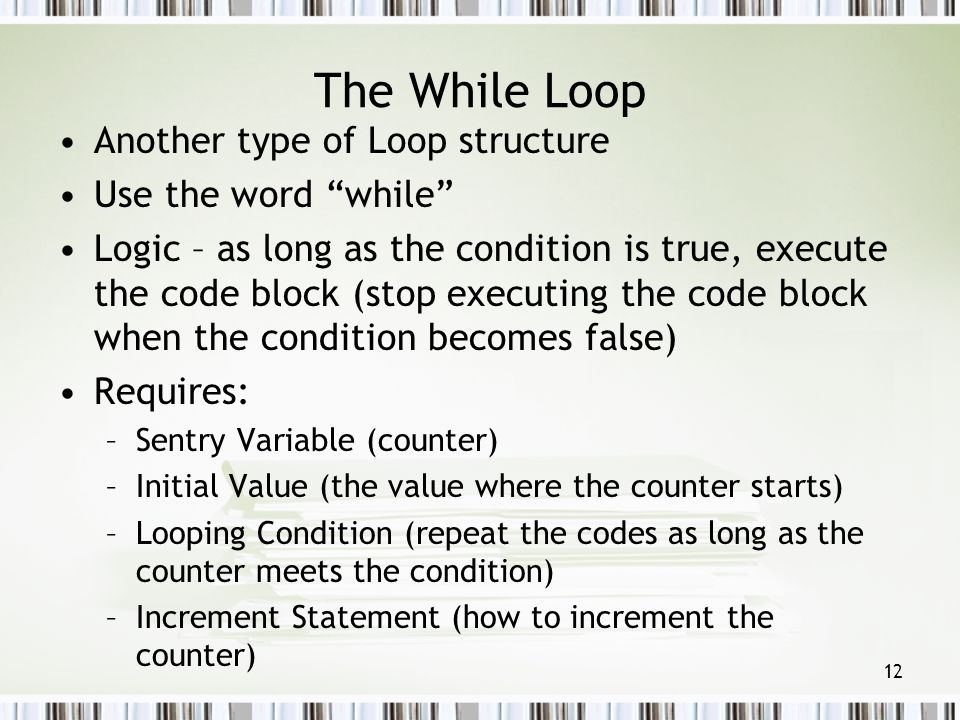 The While Loop

• Another type of Loop structure
• Use the word “while”
• Logic – as long as the condition is true, execute the code block (stop executing the code block when the condition becomes false)
• Requires:
– Sentry Variable (counter)
– Initial Value (the value where the counter starts)
– Looping Condition (repeat the codes as long as the counter meets the condition)
– Increment Statement (how to increment the counter)

12